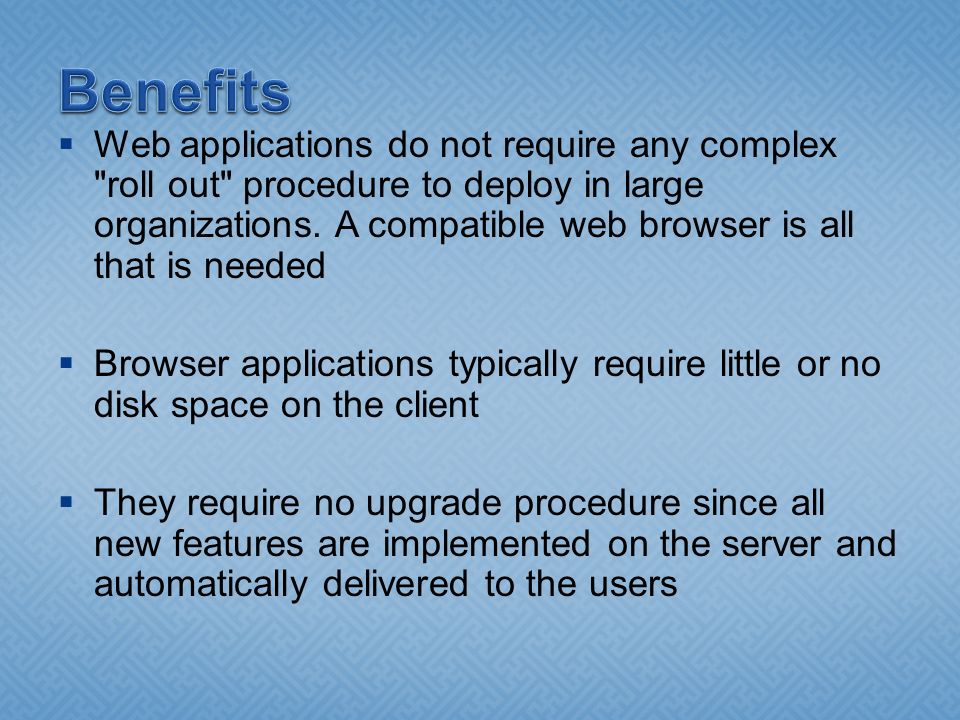 Benefits

▪ Web applications do not require any complex "roll out" procedure to deploy in large organizations. A compatible web browser is all that is needed

▪ Browser applications typically require little or no disk space on the client

▪ They require no upgrade procedure since all new features are implemented on the server and automatically delivered to the users